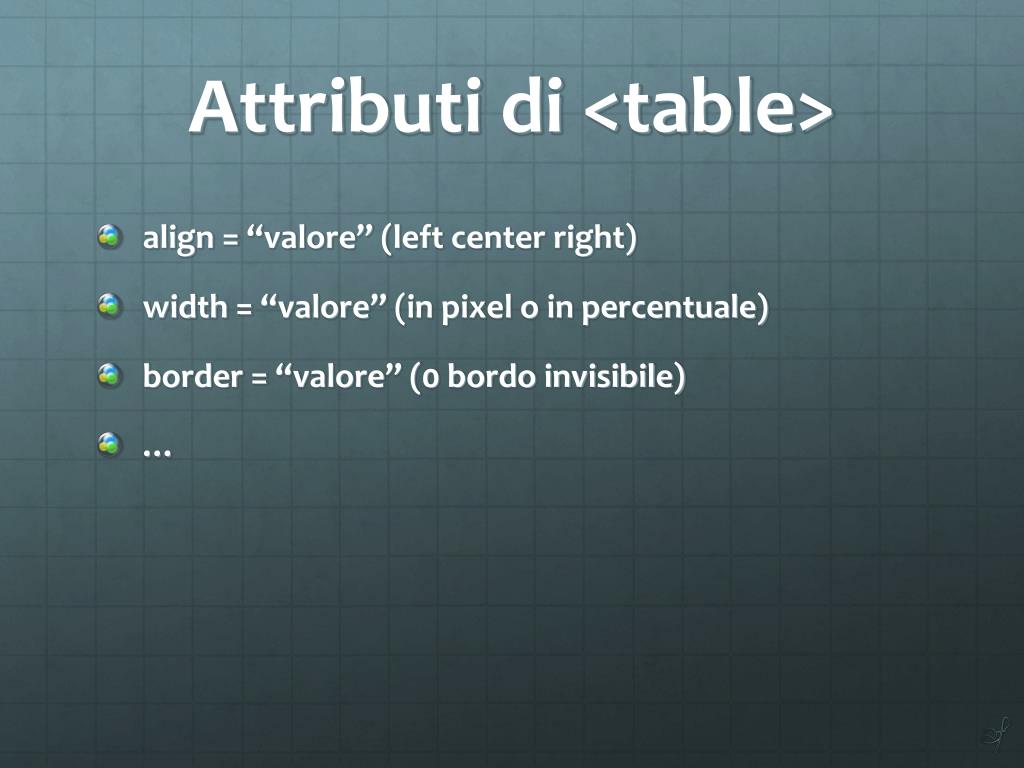 Attributi di <table>

align = “valore” (left center right)

width = “valore” (in pixel o in percentuale)

border = “valore” (0 bordo invisibile)

…